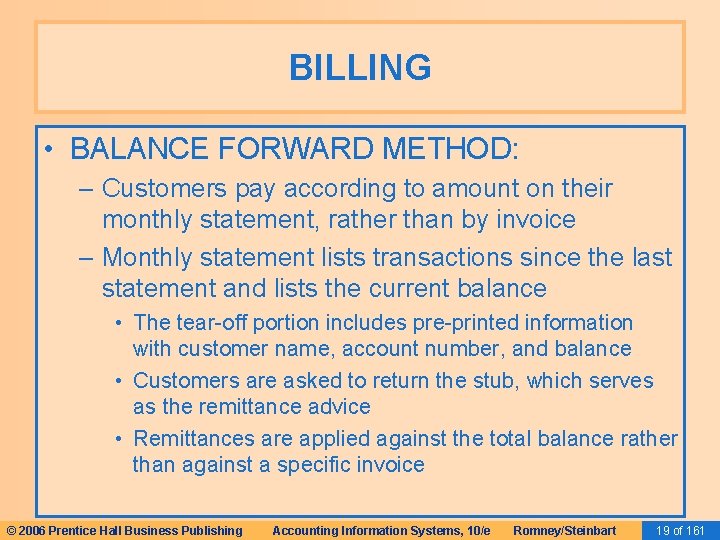 BILLING

• BALANCE FORWARD METHOD:

– Customers pay according to amount on their monthly statement, rather than by invoice

– Monthly statement lists transactions since the last statement and lists the current balance

• The tear-off portion includes pre-printed information with customer name, account number, and balance

• Customers are asked to return the stub, which serves as the remittance advice

• Remittances are applied against the total balance rather than against a specific invoice

© 2006 Prentice Hall Business Publishing Accounting Information Systems, 10/e Romney/Steinbart 19 of 161